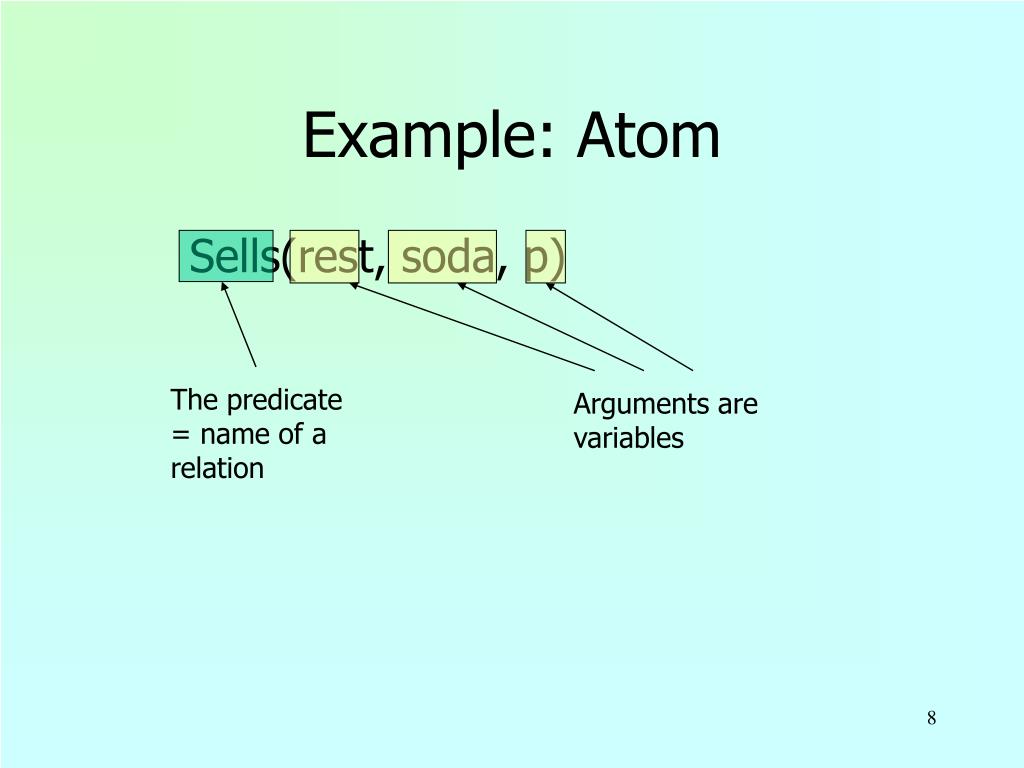 Example: Atom

Sells(rest, soda, p)

The predicate = name of a relation

Arguments are variables

8